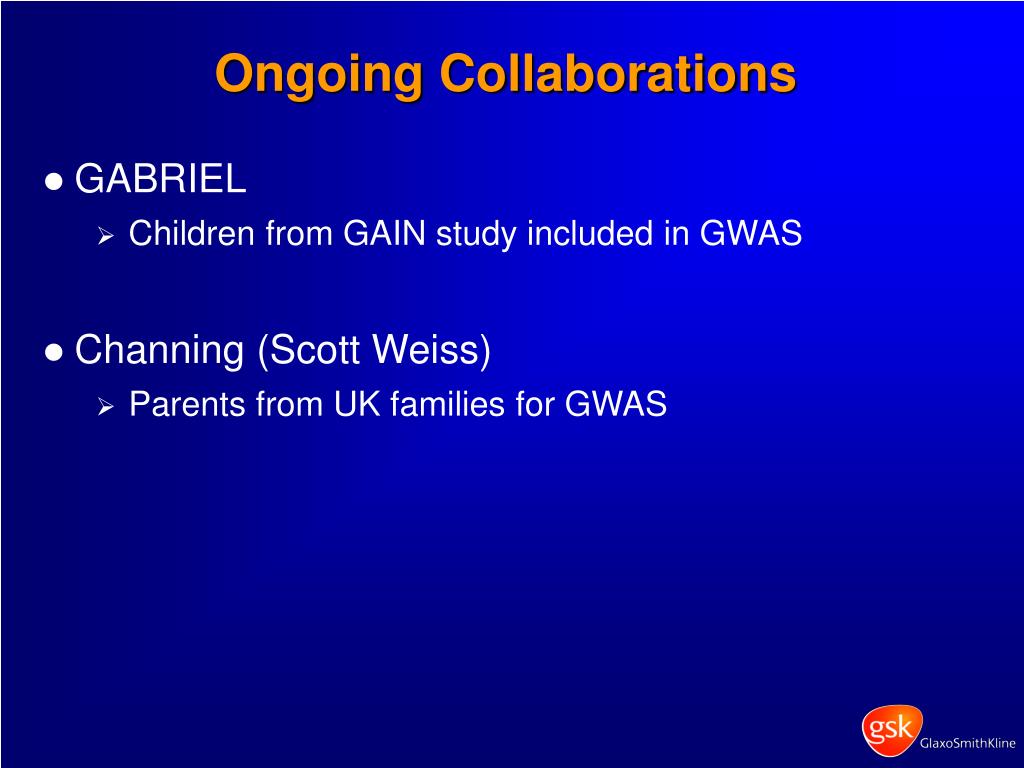 Ongoing Collaborations

● GABRIEL
➢ Children from GAIN study included in GWAS

● Channing (Scott Weiss)
➢ Parents from UK families for GWAS

gsk GlaxoSmithKline